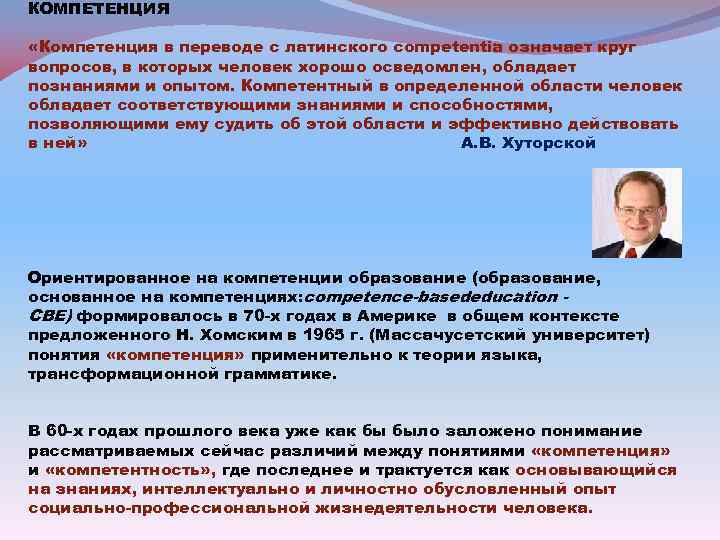 КОМПЕТЕНЦИЯ

«Компетенция в переводе с латинского competentia означает круг вопросов, в которых человек хорошо осведомлен, обладает познаниями и опытом. Компетентный в определенной области человек обладает соответствующими знаниями и способностями, позволяющими ему судить об этой области и эффективно действовать в ней» А.В. Хуторской

Ориентированное на компетенции образование (образование, основанное на компетенциях:competence-basededucation - CBE) формировалось в 70-х годах в Америке в общем контексте предложенного Н. Хомским в 1965 г. (Массачусетский университет) понятия «компетенция» применительно к теории языка, трансформационной грамматике.

В 60-х годах прошлого века уже как бы было заложено понимание рассматриваемых сейчас различий между понятиями «компетенция» и «компетентность», где последнее и трактуется как основывающийся на знаниях, интеллектуально и личностно обусловленный опыт социально-профессиональной жизнедеятельности человека.